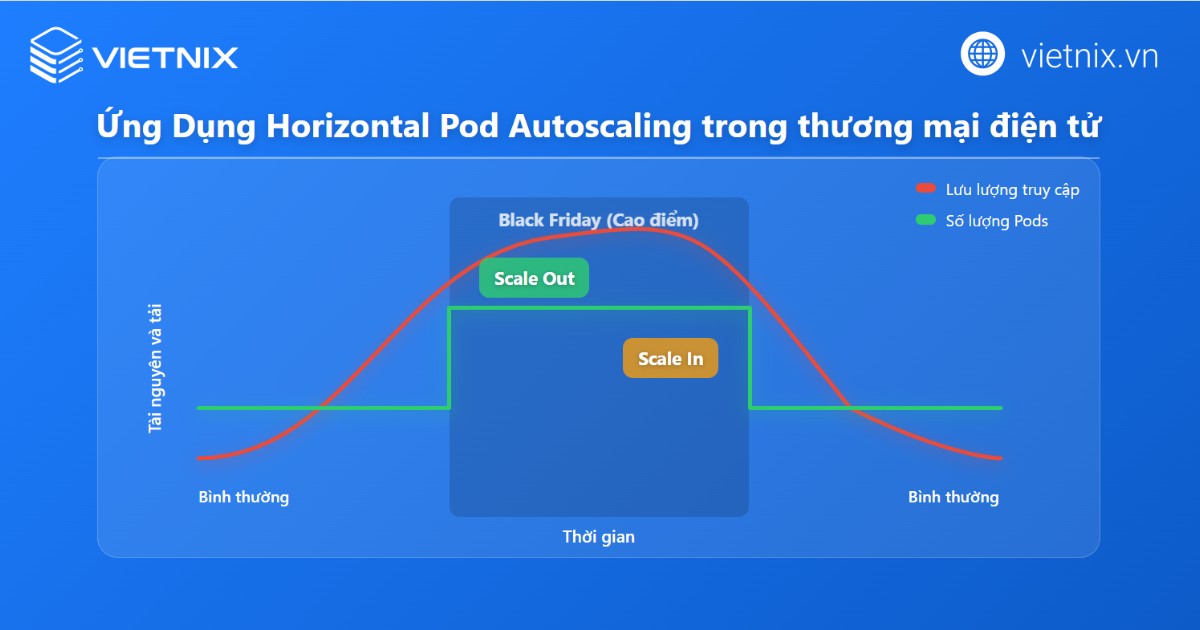 VIETNIX

vietnix.vn

Ứng Dụng Horizontal Pod Autoscaling trong thương mại điện tử

Lưu lượng truy cập
Số lượng Pods

Black Friday (Cao điểm)

Scale Out

Scale In

Tài nguyên và tải

Bình thường

Bình thường

Thời gian